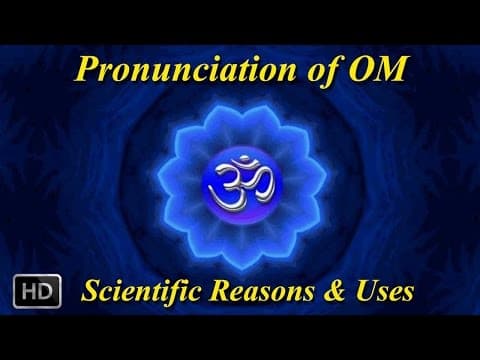 Pronunciation of OM

ॐ

HD

Scientific Reasons & Uses